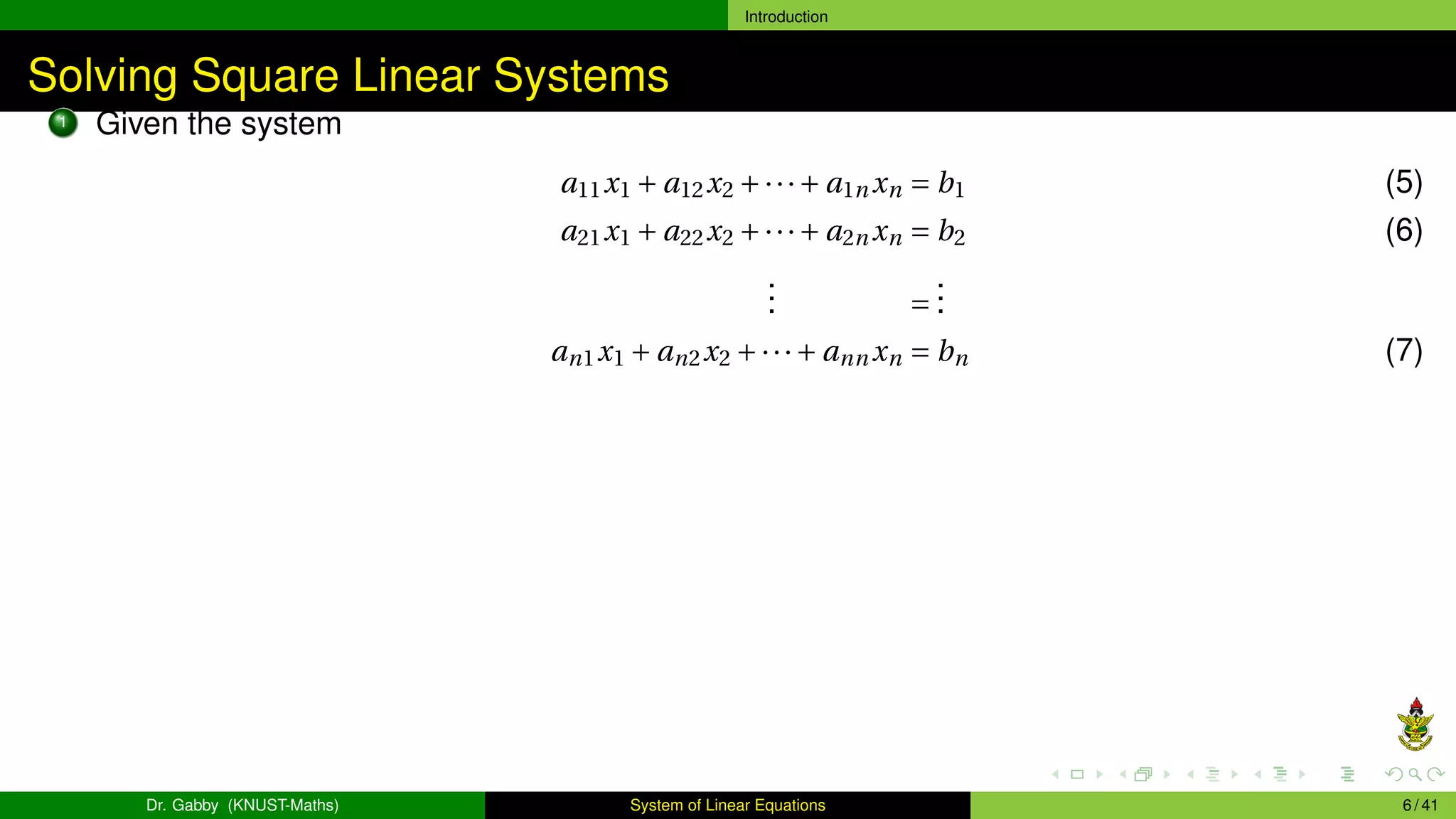 Introduction

Solving Square Linear Systems

1 Given the system

$a_{11}x_1 + a_{12}x_2 + \cdots + a_{1n}x_n = b_1$ (5)

$a_{21}x_1 + a_{22}x_2 + \cdots + a_{2n}x_n = b_2$ (6)

$\vdots \quad = \vdots$

$a_{n1}x_1 + a_{n2}x_2 + \cdots + a_{nn}x_n = b_n$ (7)

Dr. Gabby (KNUST-Maths) System of Linear Equations 6 / 41